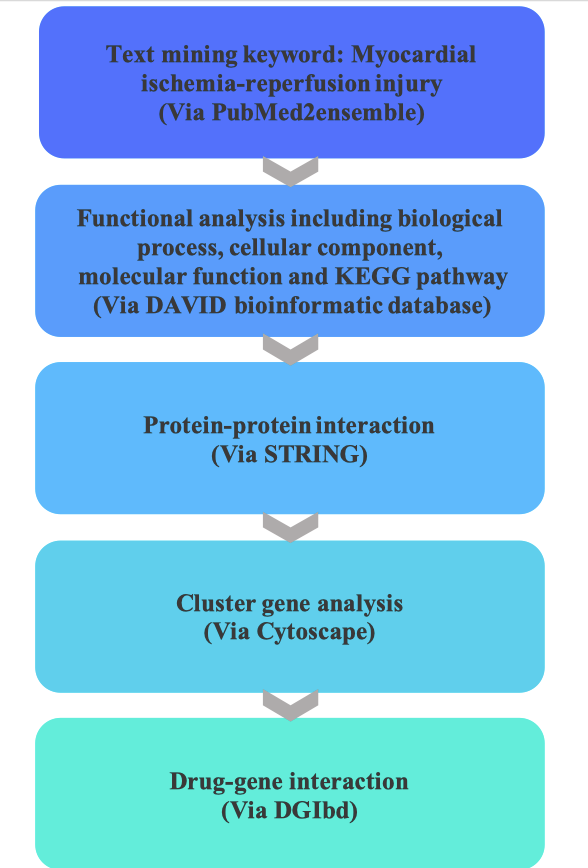 Text mining keyword: Myocardial ischemia-reperfusion injury
(Via PubMed2ensemble)

Functional analysis including biological process, cellular component, molecular function and KEGG pathway
(Via DAVID bioinformatic database)

Protein-protein interaction
(Via STRING)

Cluster gene analysis
(Via Cytoscape)

Drug-gene interaction
(Via DGIbd)